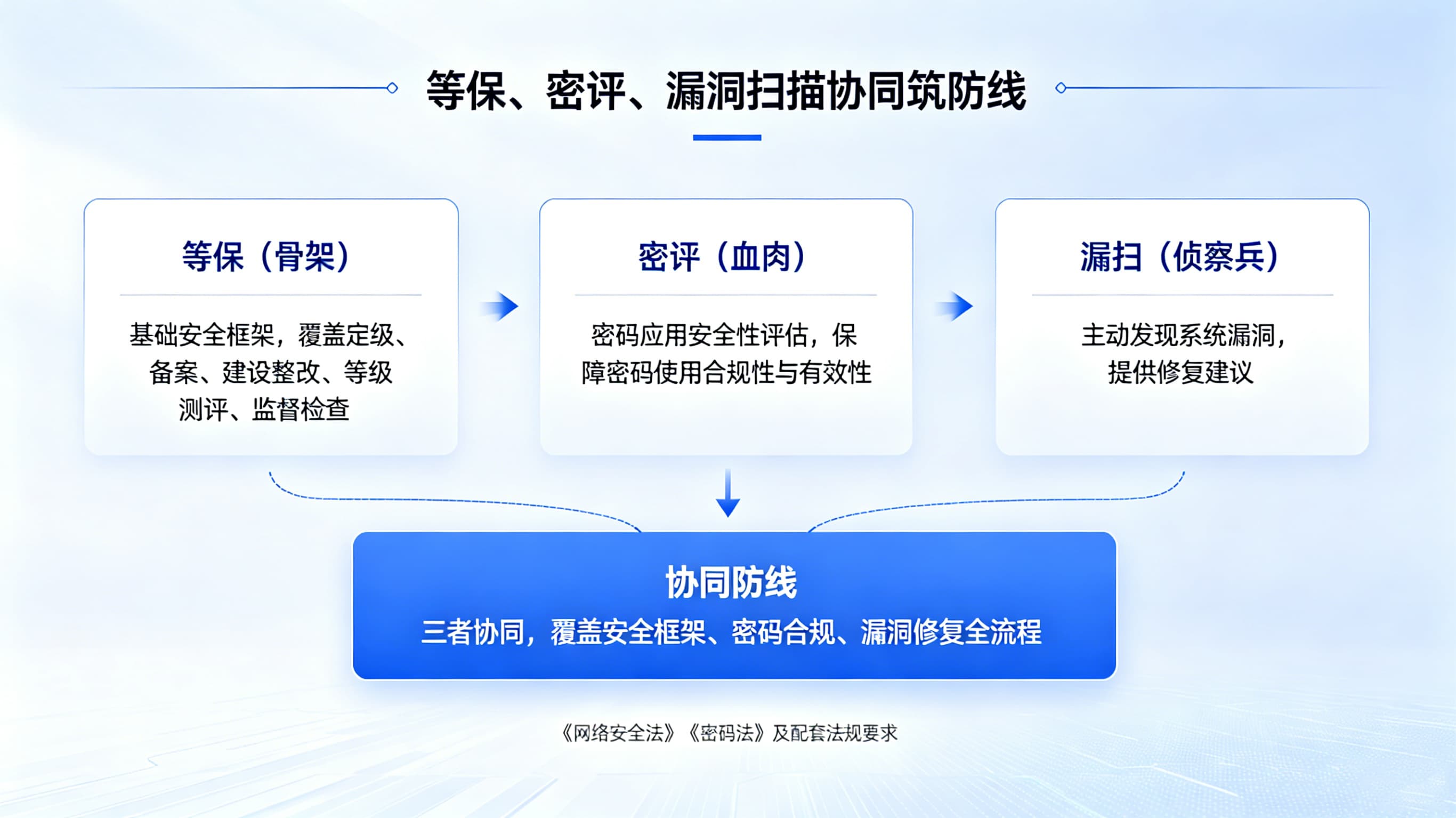 等保、密评、漏洞扫描协同筑防线

等保（骨架）

基础安全框架，覆盖定级、备案、建设整改、等级测评、监督检查

密评（血肉）

密码应用安全性评估，保障密码使用合规性与有效性

漏扫（侦察兵）

主动发现系统漏洞，提供修复建议

协同防线

三者协同，覆盖安全框架、密码合规、漏洞修复全流程

《网络安全法》《密码法》及配套法规要求